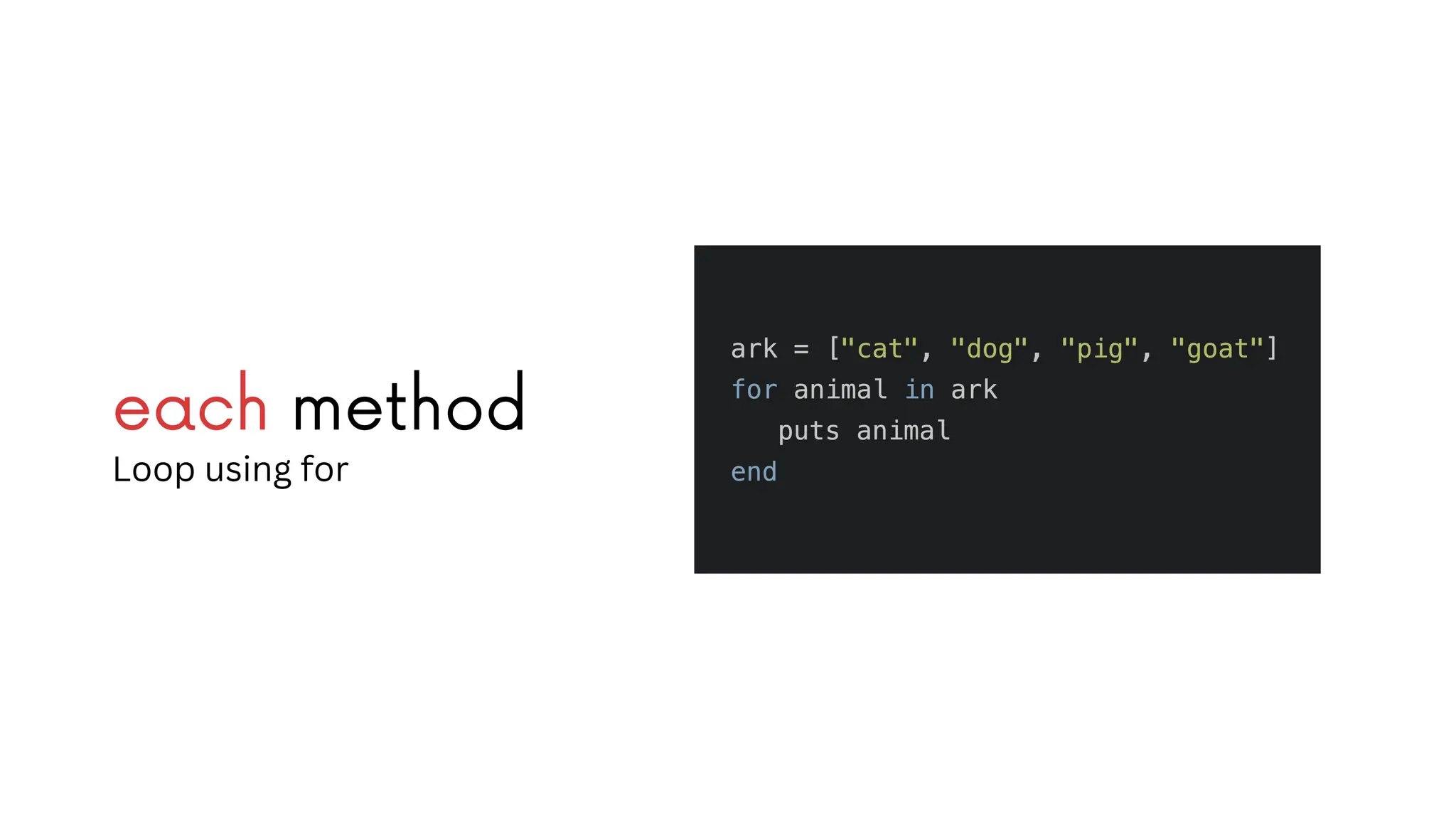 each method
Loop using for

ark = ["cat", "dog", "pig", "goat"]
for animal in ark
   puts animal
end